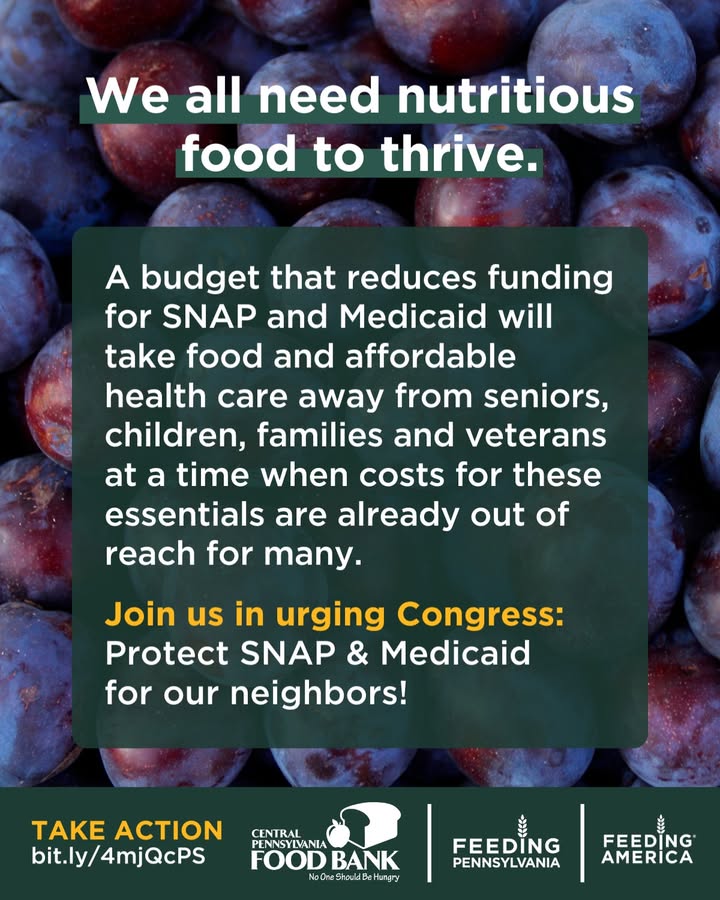 We all need nutritious food to thrive.

A budget that reduces funding for SNAP and Medicaid will take food and affordable health care away from seniors, children, families and veterans at a time when costs for these essentials are already out of reach for many.

Join us in urging Congress: Protect SNAP & Medicaid for our neighbors!

TAKE ACTION
bit.ly/4mjQcPS

CENTRAL PENNSYLVANIA FOOD BANK
No One Should Be Hungry

FEEDING PENNSYLVANIA

FEEDING AMERICA